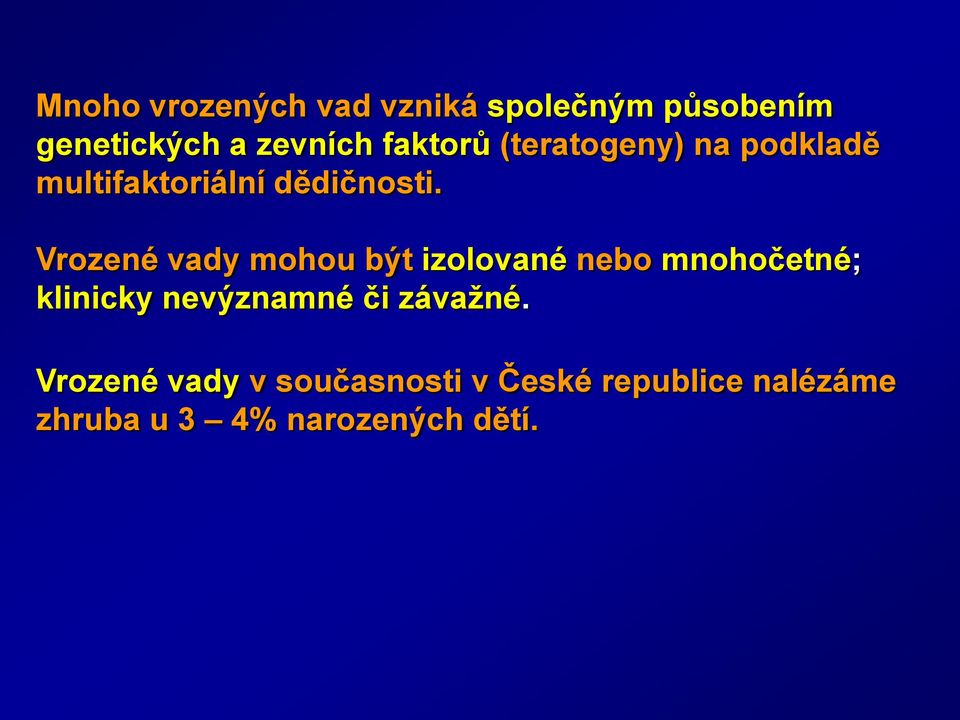 Mnoho vrozených vad vzniká společným působením genetických a zevních faktorů (teratogeny) na podkladě multifaktoriální dědičnosti.

Vrozené vady mohou být izolované nebo mnohočetné; klinicky nevýznamné či závažné.

Vrozené vady v současnosti v České republice nalézáme zhruba u 3 – 4% narozených dětí.